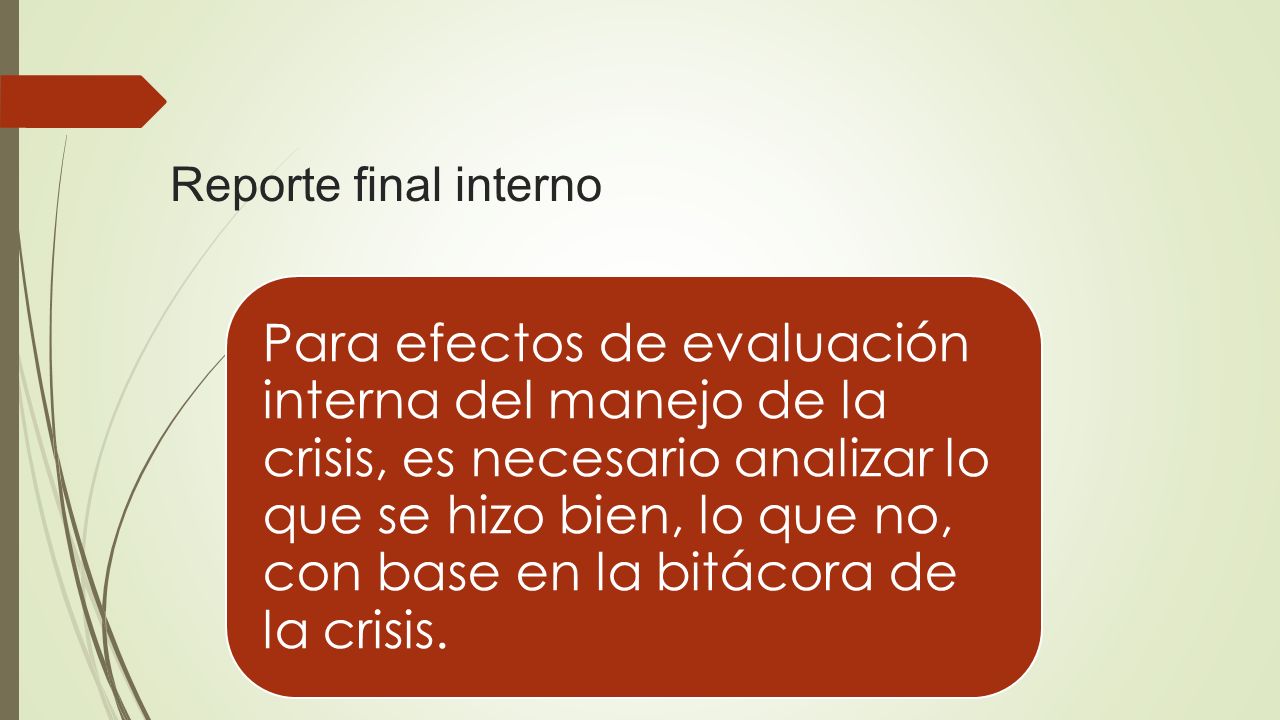 Reporte final interno

Para efectos de evaluación interna del manejo de la crisis, es necesario analizar lo que se hizo bien, lo que no, con base en la bitácora de la crisis.